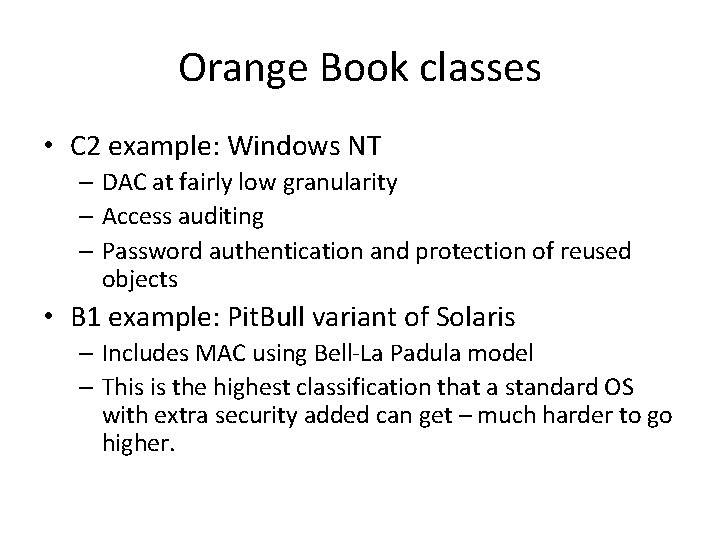 Orange Book classes

• C2 example: Windows NT
– DAC at fairly low granularity
– Access auditing
– Password authentication and protection of reused objects

• B1 example: PitBull variant of Solaris
– Includes MAC using Bell-La Padula model
– This is the highest classification that a standard OS with extra security added can get – much harder to go higher.